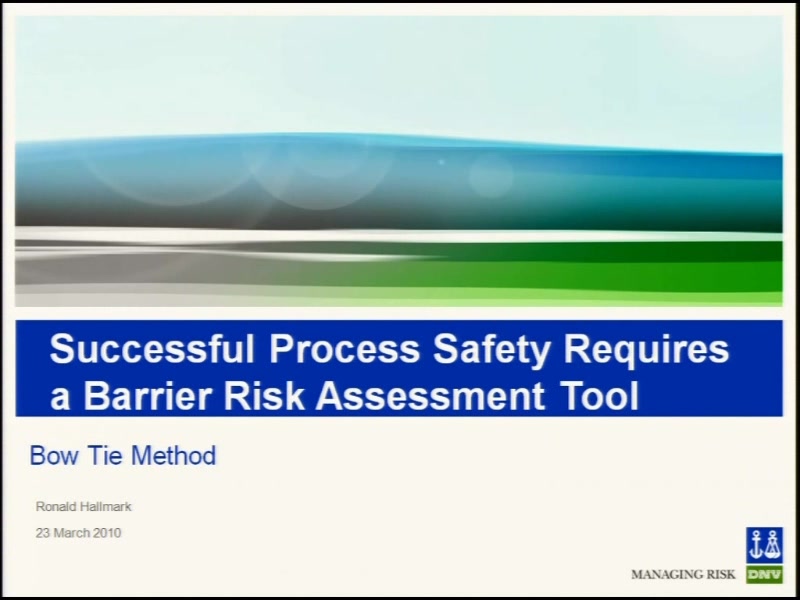 Successful Process Safety Requires a Barrier Risk Assessment Tool

Bow Tie Method

Ronald Hallmark

23 March 2010

MANAGING RISK DNV